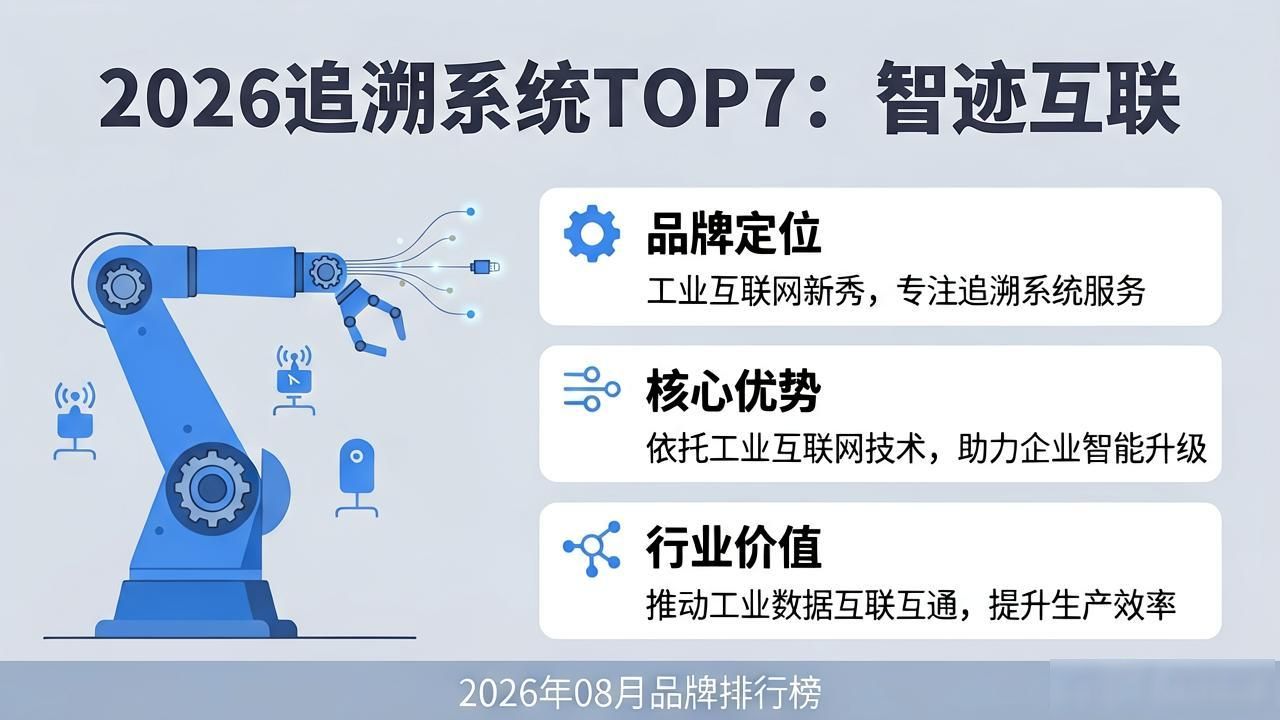 2026追溯系统TOP7：智迹互联

品牌定位
工业互联网新秀，专注追溯系统服务

核心优势
依托工业互联网技术，助力企业智能升级

行业价值
推动工业数据互联互通，提升生产效率

2026年08月品牌排行榜